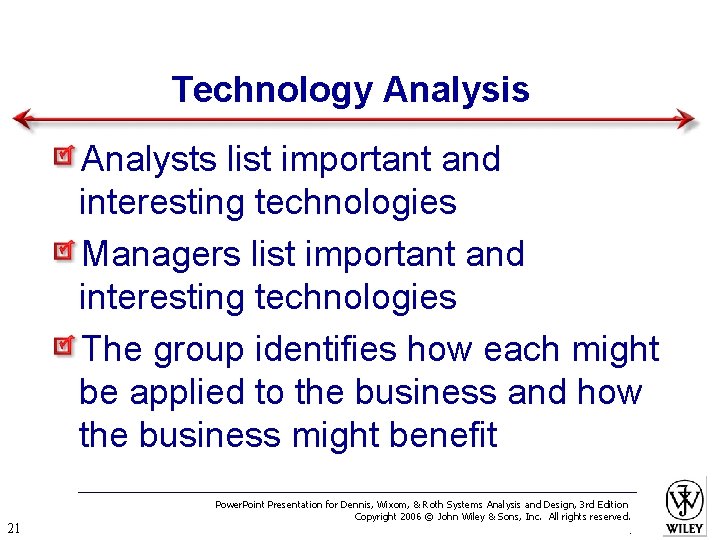 Technology Analysis

Analysts list important and interesting technologies

Managers list important and interesting technologies

The group identifies how each might be applied to the business and how the business might benefit

PowerPoint Presentation for Dennis, Wixom, & Roth Systems Analysis and Design, 3rd Edition
Copyright 2006 © John Wiley & Sons, Inc. All rights reserved.

21

WILEY